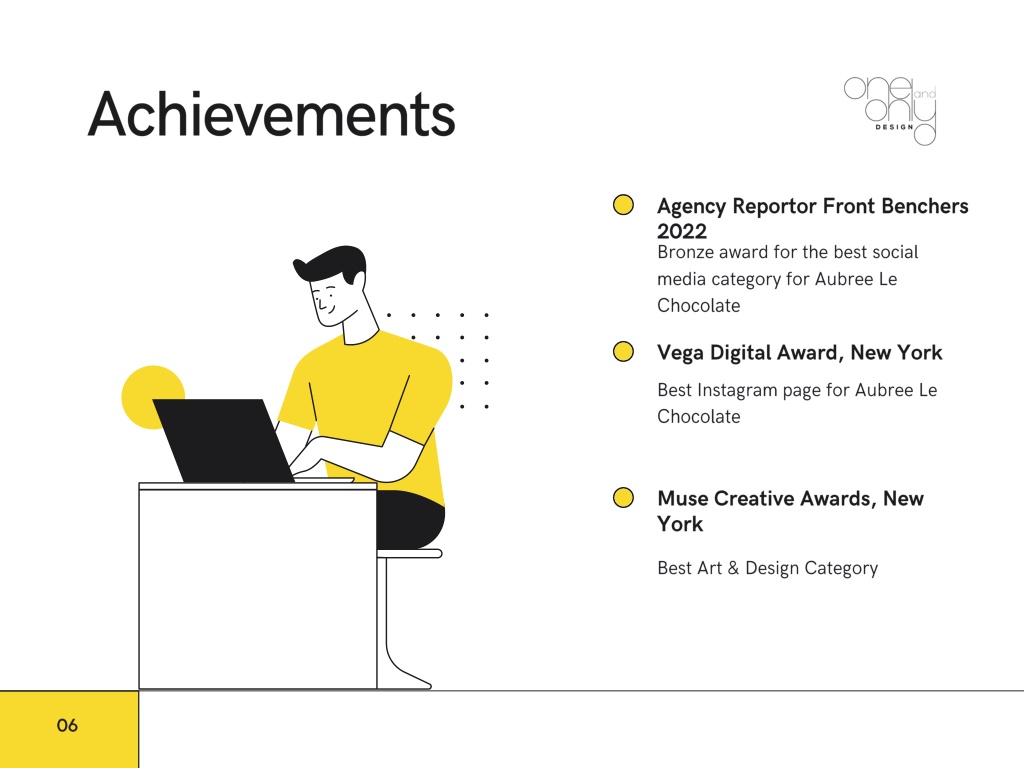 Achievements

one and only DESIGN

Agency Reportor Front Benchers 2022

Bronze award for the best social media category for Aubree Le Chocolate

Vega Digital Award, New York

Best Instagram page for Aubree Le Chocolate

Muse Creative Awards, New York

Best Art & Design Category

06